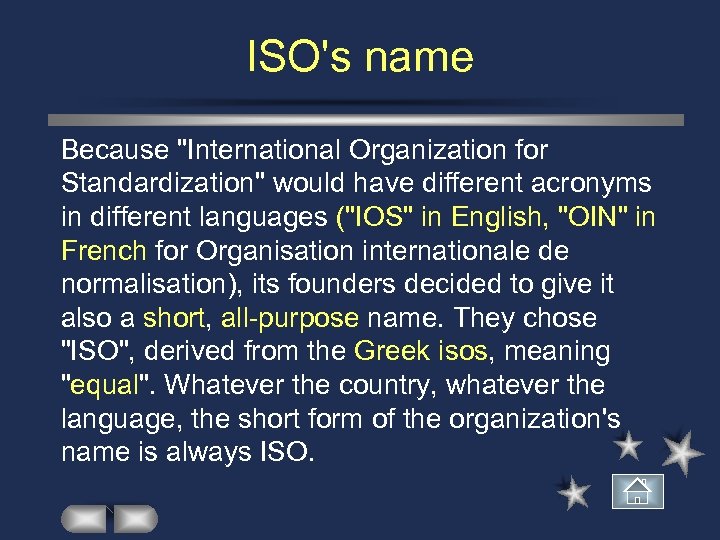 ISO's name

Because "International Organization for Standardization" would have different acronyms in different languages ("IOS" in English, "OIN" in French for Organisation internationale de normalisation), its founders decided to give it also a short, all-purpose name. They chose "ISO", derived from the Greek isos, meaning "equal". Whatever the country, whatever the language, the short form of the organization's name is always ISO.